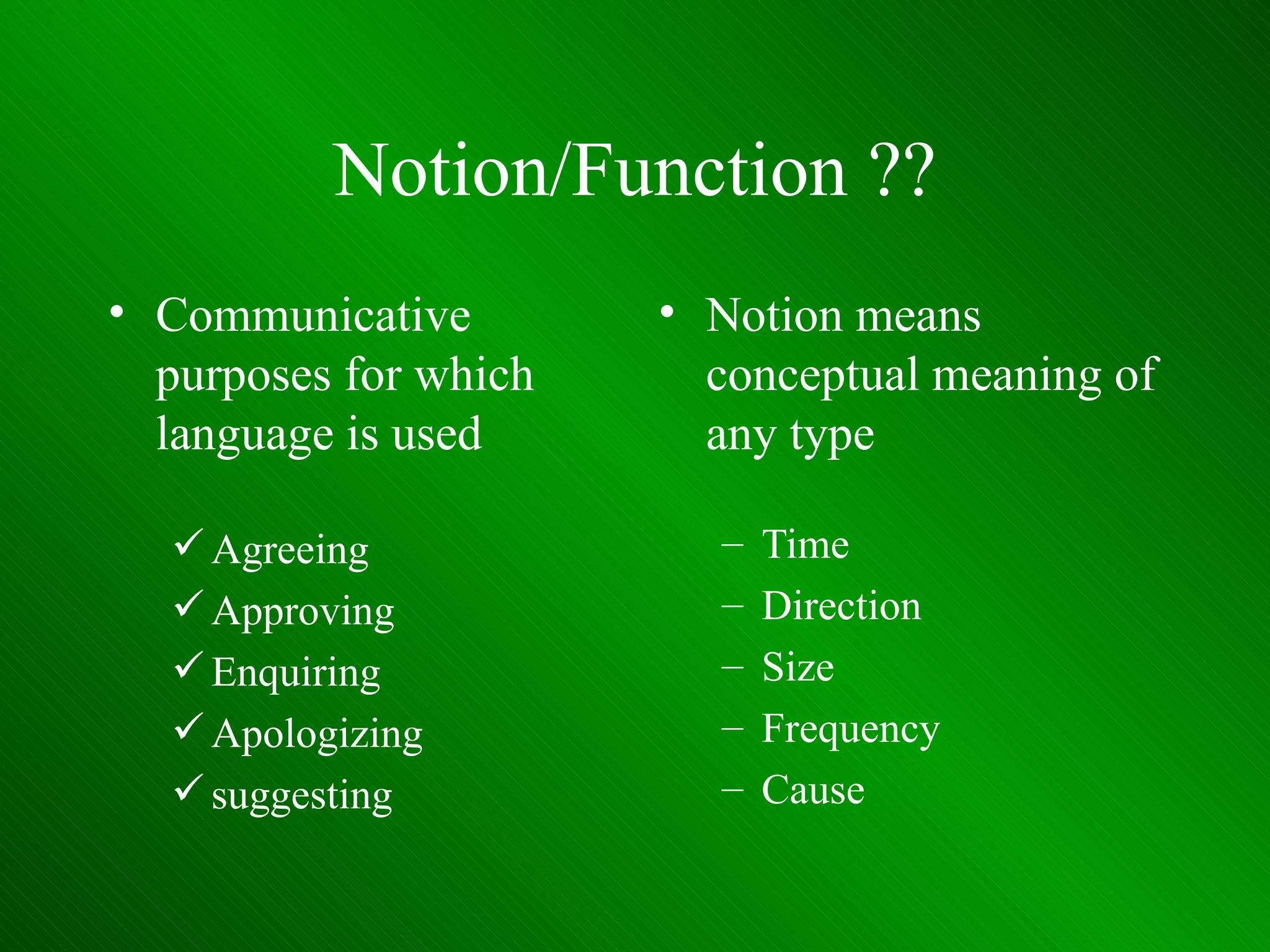 Notion/Function ??

• Communicative purposes for which language is used

✓ Agreeing
✓ Approving
✓ Enquiring
✓ Apologizing
✓ suggesting

• Notion means conceptual meaning of any type

– Time
– Direction
– Size
– Frequency
– Cause